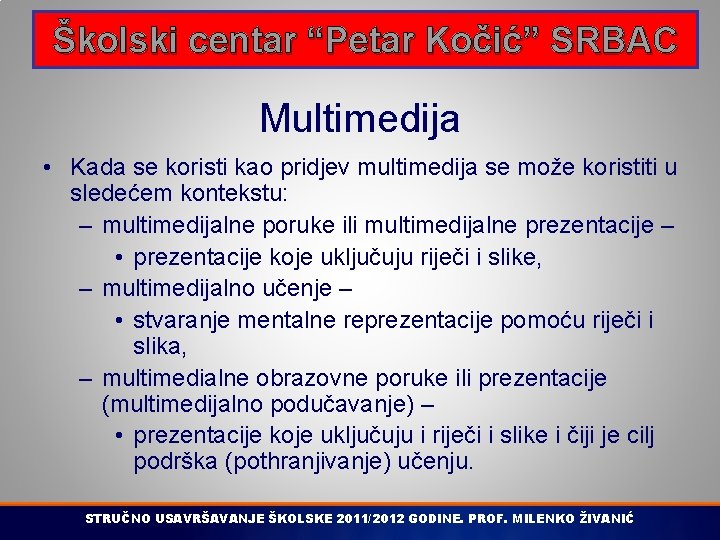 Školski centar “Petar Kočić” SRBAC

Multimedija

• Kada se koristi kao pridjev multimedija se može koristiti u sledećem kontekstu:
– multimedijalne poruke ili multimedijalne prezentacije –
• prezentacije koje uključuju riječi i slike,
– multimedijalno učenje –
• stvaranje mentalne reprezentacije pomoću riječi i slika,
– multimedialne obrazovne poruke ili prezentacije (multimedijalno podučavanje) –
• prezentacije koje uključuju i riječi i slike i čiji je cilj podrška (pothranjivanje) učenju.

STRUČNO USAVRŠAVANJE ŠKOLSKE 2011/2012 GODINE. PROF. MILENKO ŽIVANIĆ